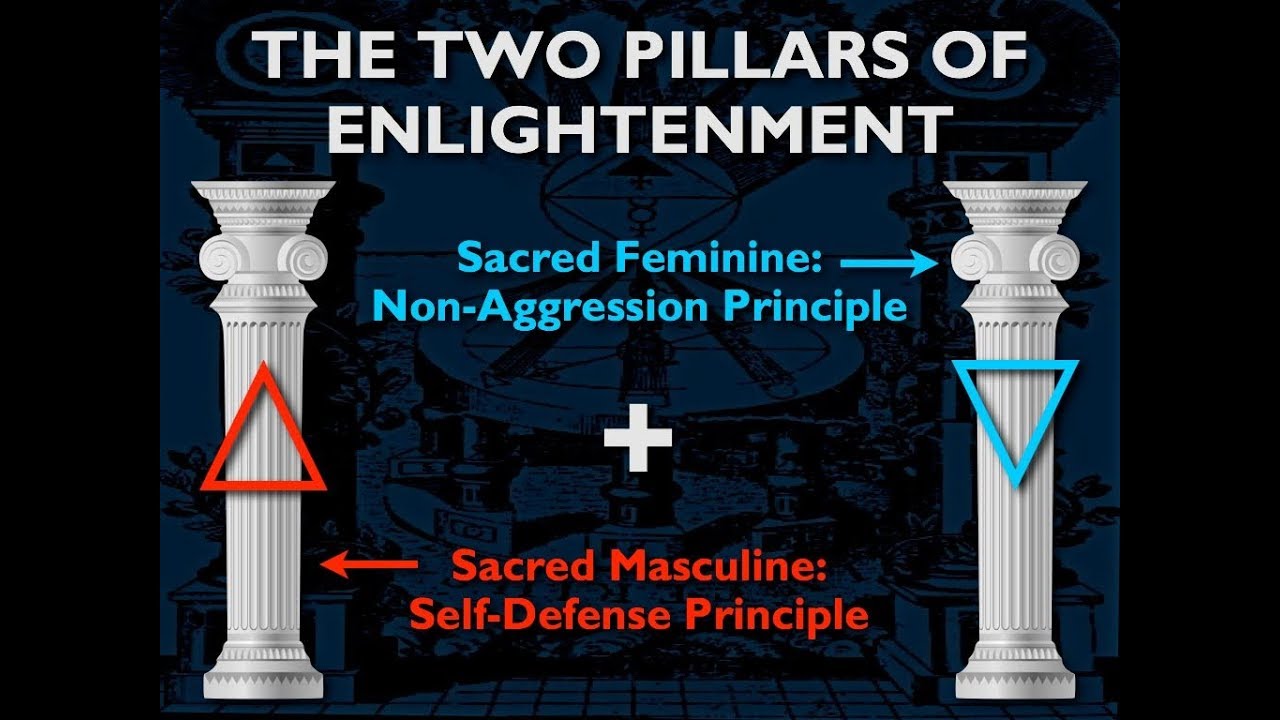 THE TWO PILLARS OF ENLIGHTENMENT

Sacred Feminine: Non-Aggression Principle

+

Sacred Masculine: Self-Defense Principle